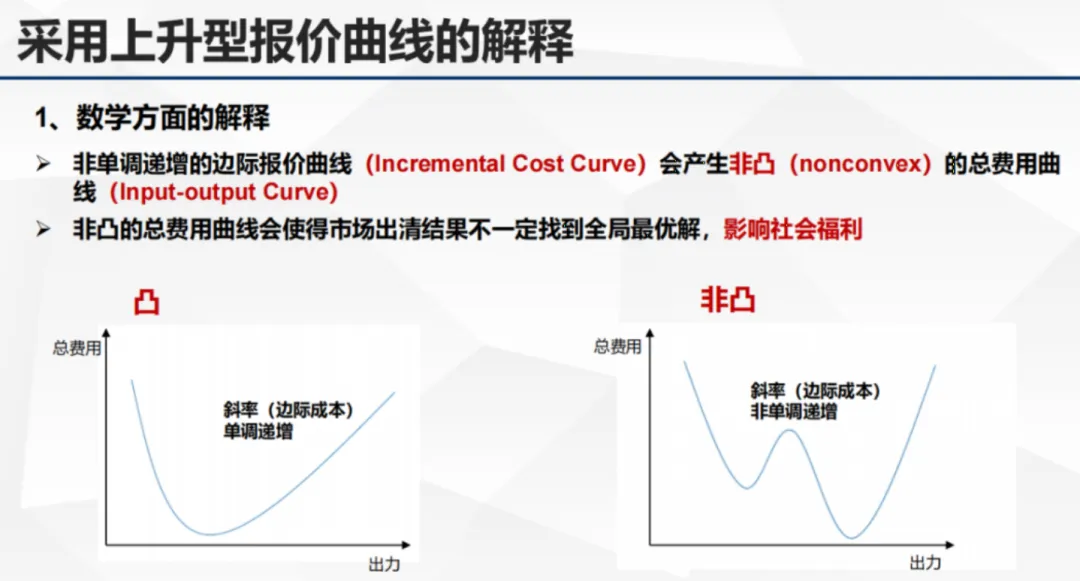 采用上升型报价曲线的解释

1、数学方面的解释

➢ 非单调递增的边际报价曲线（Incremental Cost Curve）会产生非凸（nonconvex）的总费用曲线（Input-output Curve）

➢ 非凸的总费用曲线会使得市场出清结果不一定找到全局最优解，影响社会福利

凸

总费用

斜率（边际成本）
单调递增

出力

非凸

总费用

斜率（边际成本）
非单调递增

出力